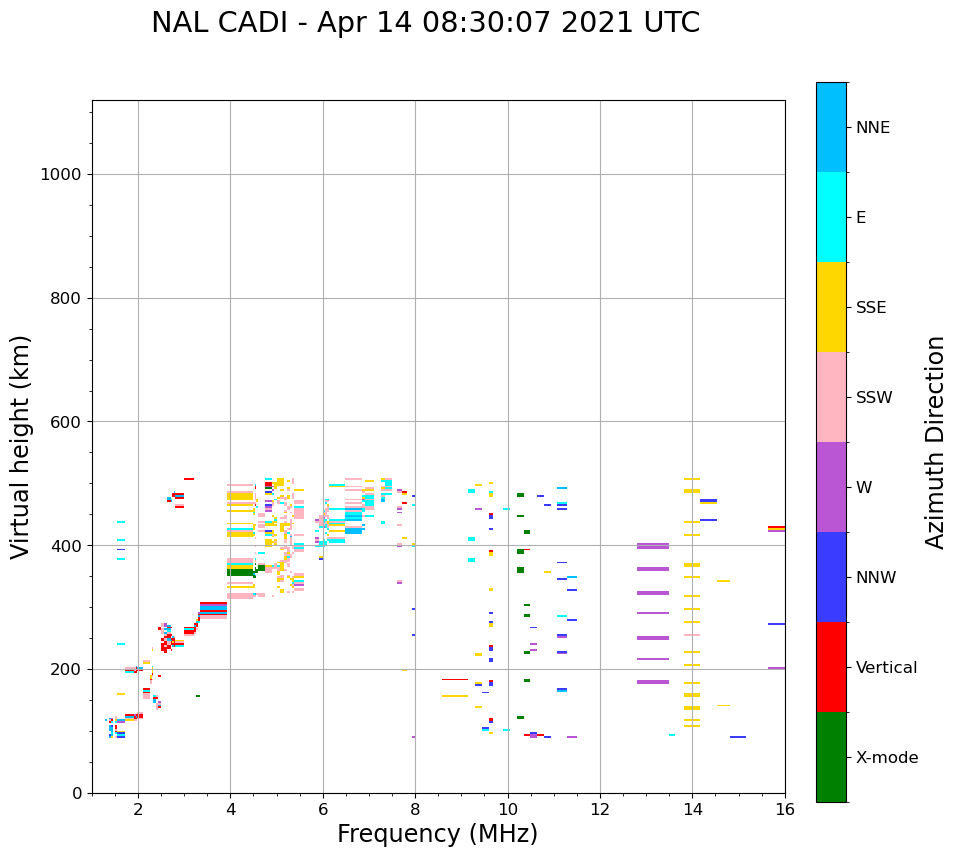 NAL CADI - Apr 14 08:30:07 2021 UTC

Virtual height (km)

1000
800
600
400
200
0

2
4
6
8
10
12
14
16

Frequency (MHz)

NNE
E
SSE
SSW
W
NNW
Vertical
X-mode

Azimuth Direction